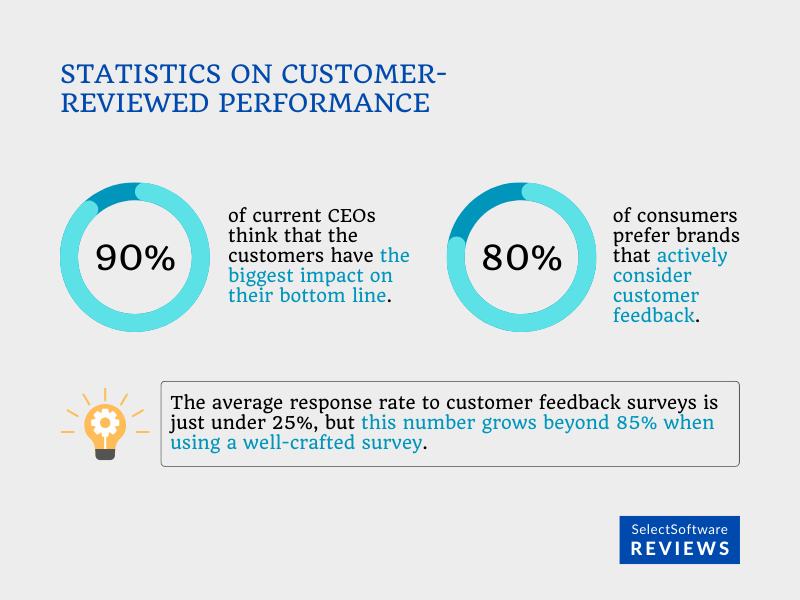 STATISTICS ON CUSTOMER-REVIEWED PERFORMANCE

90%

of current CEOs think that the customers have the biggest impact on their bottom line.

80%

of consumers prefer brands that actively consider customer feedback.

The average response rate to customer feedback surveys is just under 25%, but this number grows beyond 85% when using a well-crafted survey.

SelectSoftware REVIEWS